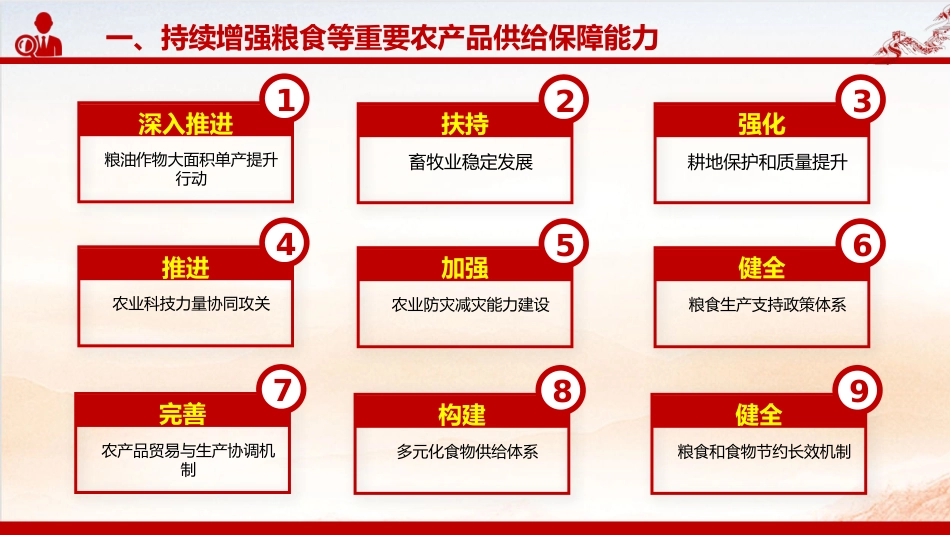 一、持续增强粮食等重要农产品供给保障能力

1
深入推进
粮油作物大面积单产提升行动

2
扶持
畜牧业稳定发展

3
强化
耕地保护和质量提升

4
推进
农业科技力量协同攻关

5
加强
农业防灾减灾能力建设

6
健全
粮食生产支持政策体系

7
完善
农产品贸易与生产协调机制

8
构建
多元化食物供给体系

9
健全
粮食和食物节约长效机制